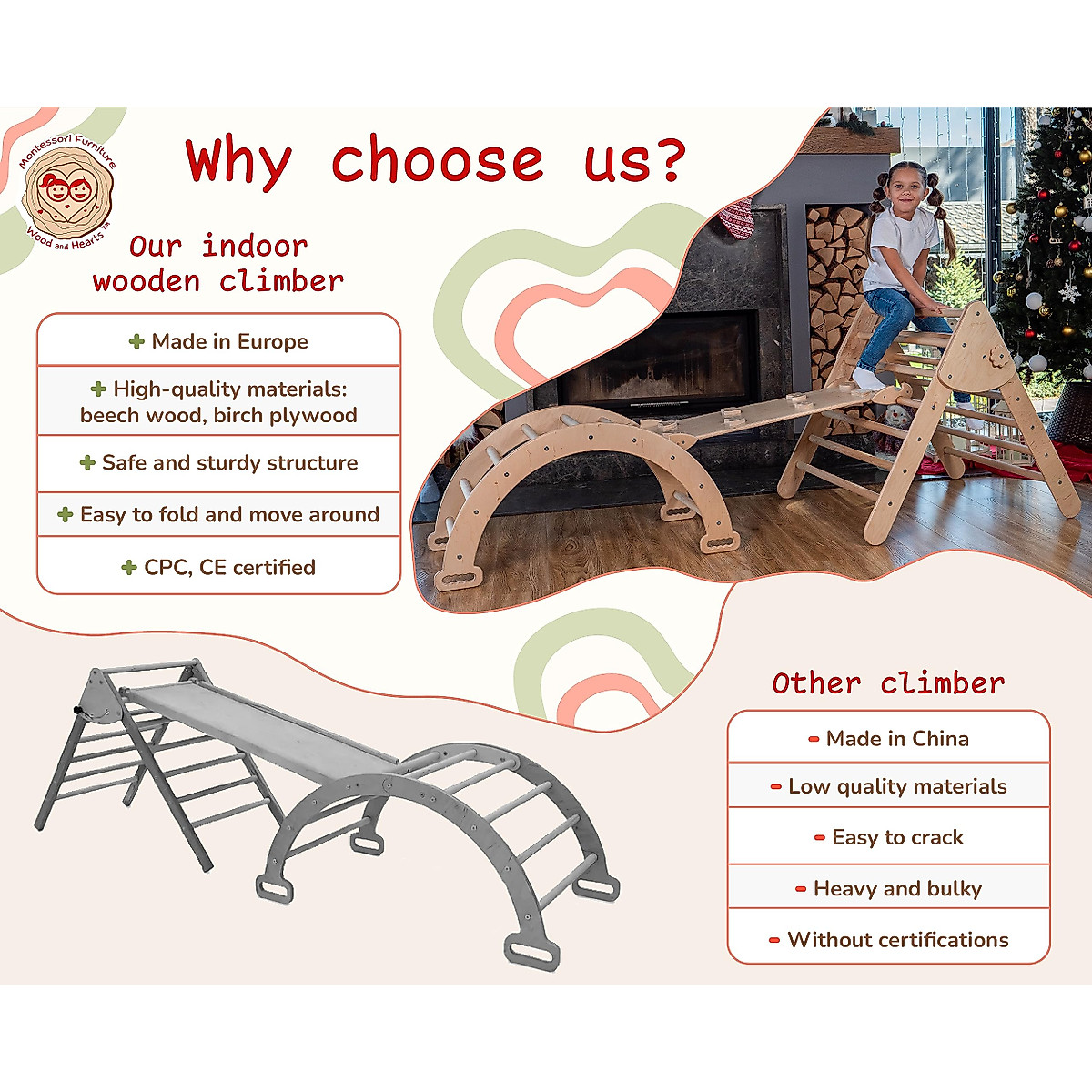 Montessori Furniture
Wood and Hearts TM

Why choose us?

Our indoor wooden climber

+ Made in Europe
+ High-quality materials: beech wood, birch plywood
+ Safe and sturdy structure
+ Easy to fold and move around
+ CPC, CE certified

Other climber

- Made in China
- Low quality materials
- Easy to crack
- Heavy and bulky
- Without certifications